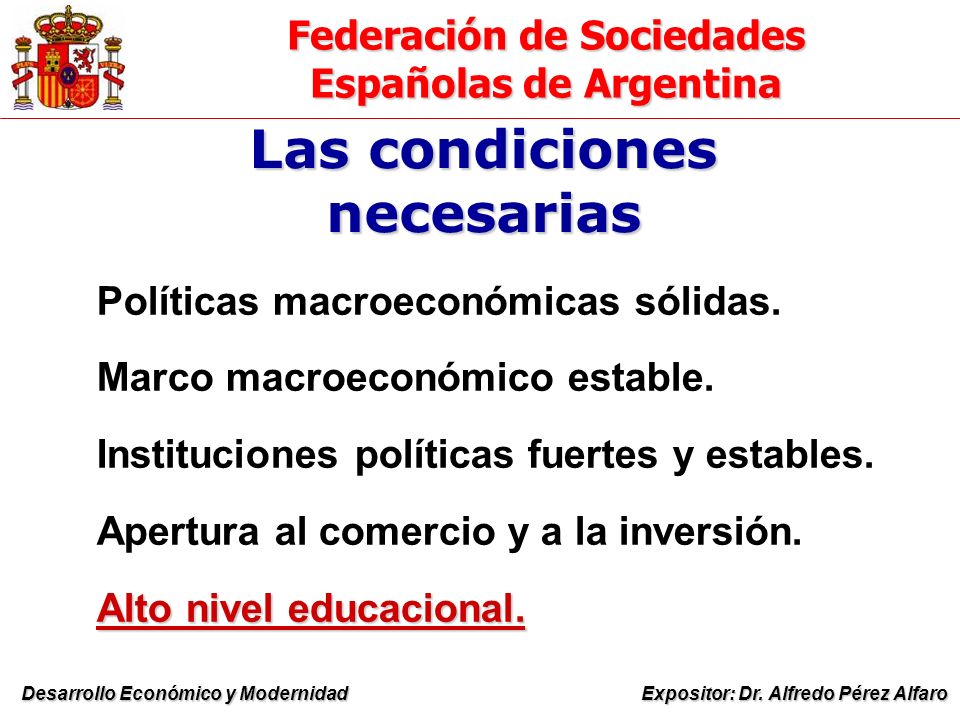 Federación de Sociedades Españolas de Argentina

Las condiciones necesarias

Políticas macroeconómicas sólidas.

Marco macroeconómico estable.

Instituciones políticas fuertes y estables.

Apertura al comercio y a la inversión.

Alto nivel educacional.

Desarrollo Económico y Modernidad

Expositor: Dr. Alfredo Pérez Alfaro